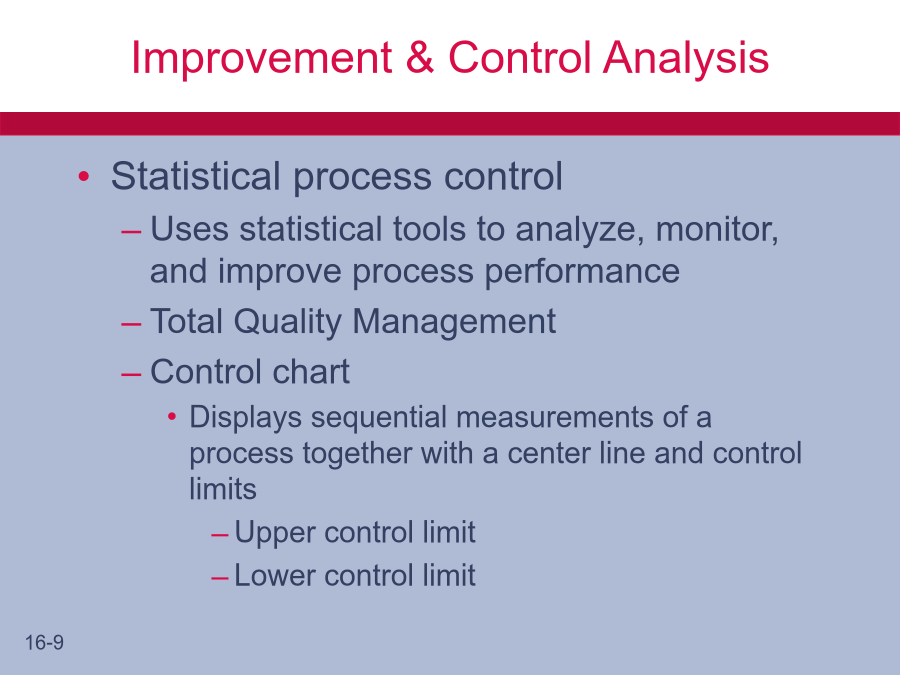 Improvement & Control Analysis

• Statistical process control
– Uses statistical tools to analyze, monitor, and improve process performance
– Total Quality Management
– Control chart
• Displays sequential measurements of a process together with a center line and control limits
– Upper control limit
– Lower control limit

16-9